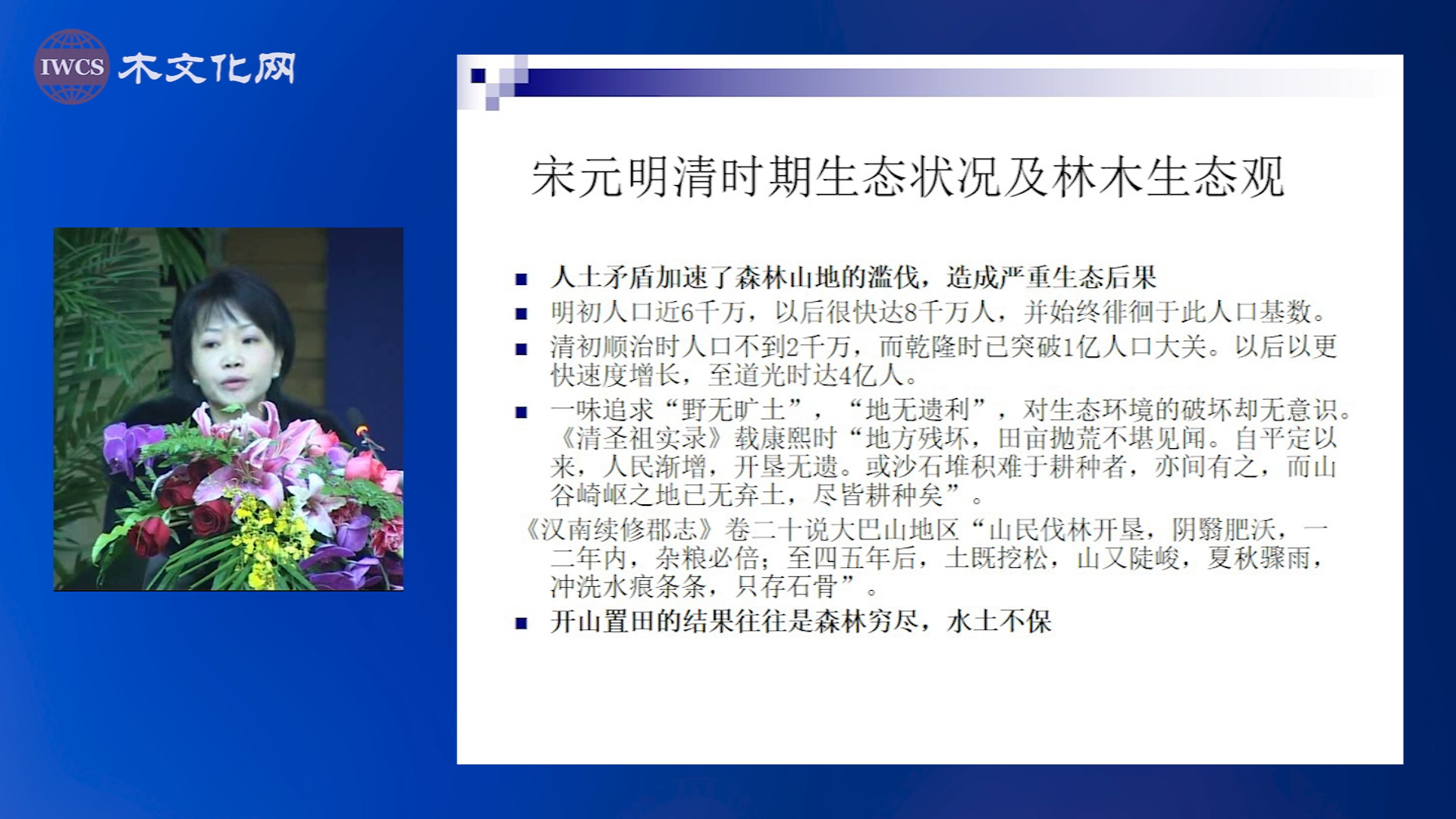 IWCS 木文化网

宋元明清时期生态状况及林木生态观

■ 人土矛盾加速了森林山地的滥伐，造成严重生态后果
■ 明初人口近6千万，以后很快达8千万人，并始终徘徊于此人口基数。
■ 清初顺治时人口不到2千万，而乾隆时已突破1亿人口大关。以后以更快速度增长，至道光时达4亿人。
■ 一味追求“野无旷土”，“地无遗利”，对生态环境的破坏却无意识。《清圣祖实录》载康熙时“地方残坏，田亩抛荒不堪见闻。自平定以来，人民渐增，开垦无遗。或沙石堆积难于耕种者，亦间有之，而山谷崎岖之地已无弃土，尽皆耕种矣”。
《汉南续修郡志》卷二十说大巴山地区“山民伐林开垦，阴翳肥沃，一二年内，杂粮必倍；至四五年后，土既挖松，山又陡峻，夏秋骤雨，冲洗水痕条条，只存石骨”。
■ 开山置田的结果往往是森林穷尽，水土不保